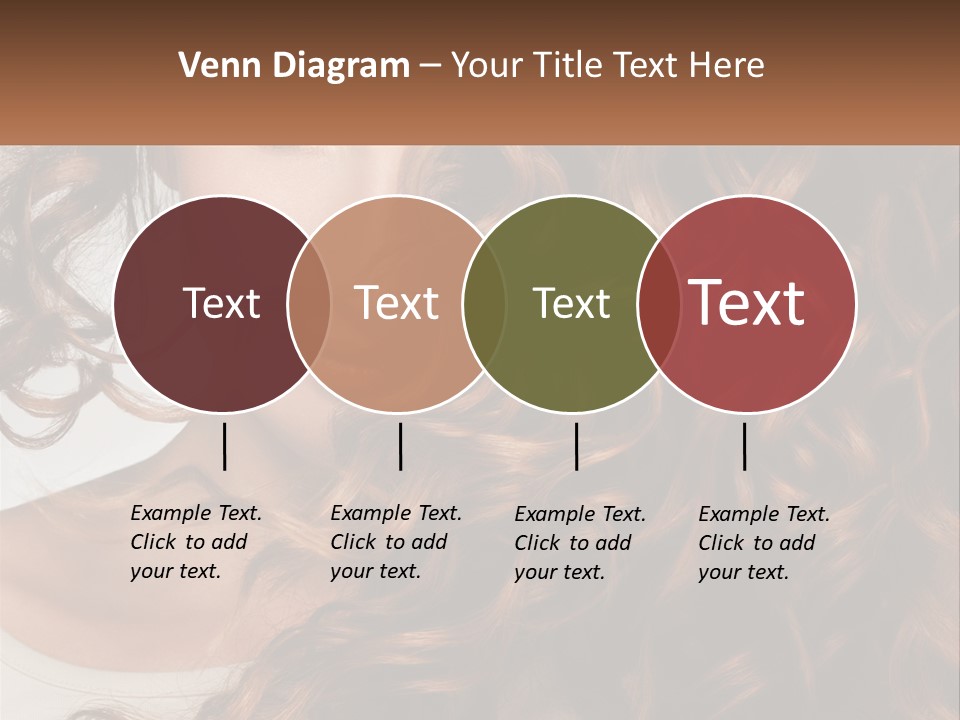 Venn Diagram – Your Title Text Here

Text

Text

Text

Text

Example Text. Click to add your text.

Example Text. Click to add your text.

Example Text. Click to add your text.

Example Text. Click to add your text.